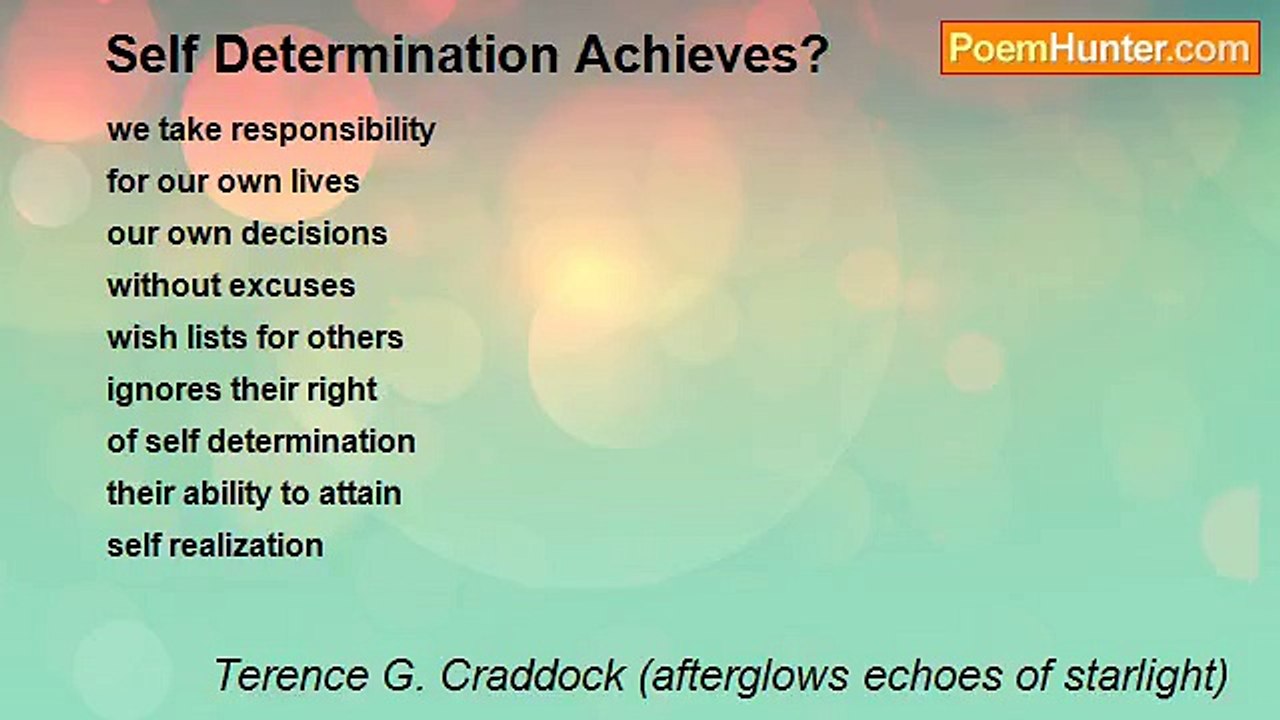 Self Determination Achieves?

PoemHunter.com

we take responsibility
for our own lives
our own decisions
without excuses
wish lists for others
ignores their right
of self determination
their ability to attain
self realization

Terence G. Craddock (afterglows echoes of starlight)